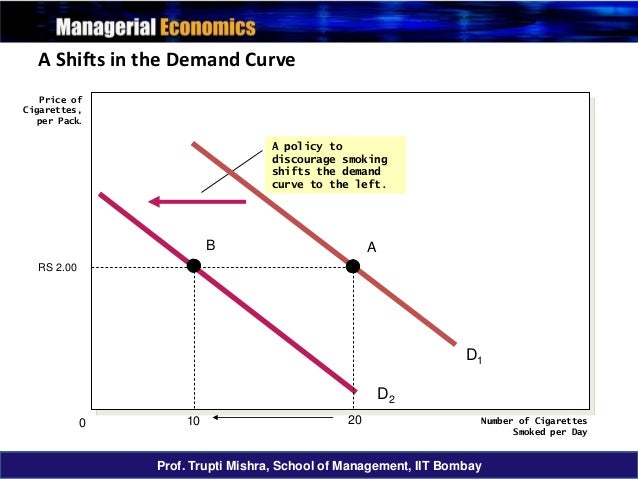 Managerial Economics

A Shifts in the Demand Curve

Price of Cigarettes, per Pack.

A policy to discourage smoking shifts the demand curve to the left.

B

A

RS 2.00

$D_1$

$D_2$

0

10

20

Number of Cigarettes Smoked per Day

Prof. Trupti Mishra, School of Management, IIT Bombay